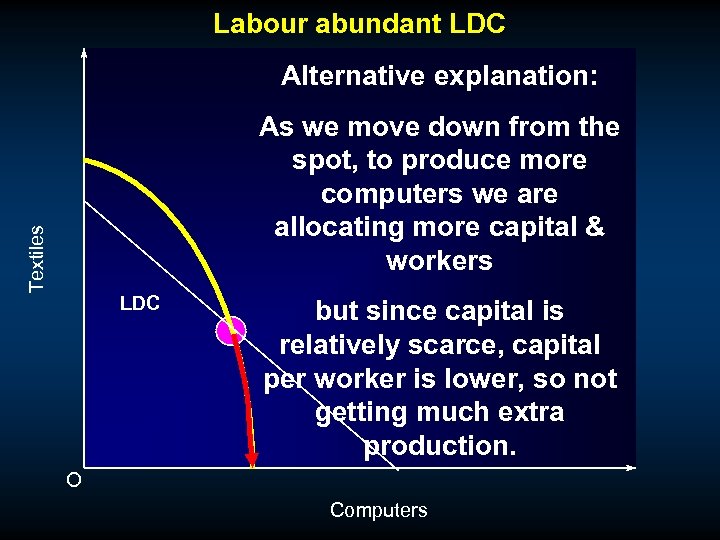 Labour abundant LDC

Alternative explanation:

As we move down from the spot, to produce more computers we are allocating more capital & workers

but since capital is relatively scarce, capital per worker is lower, so not getting much extra production.

Textiles

LDC

O

Computers